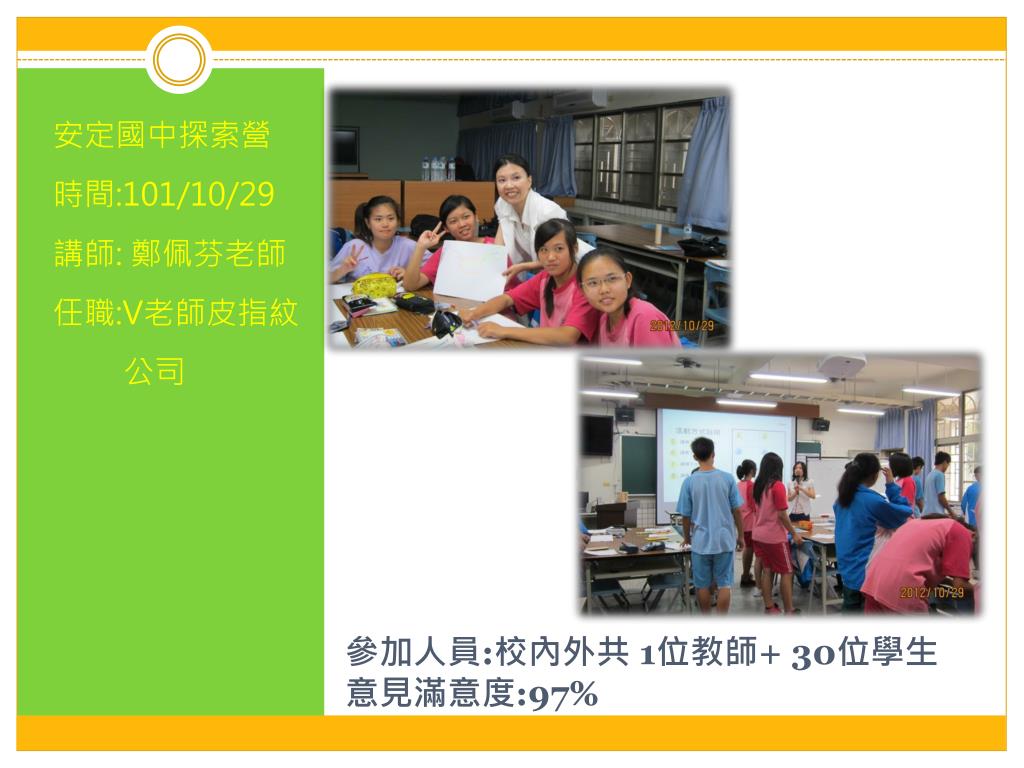 安定國中探索營

時間:101/10/29

講師: 鄭佩芬老師

任職:V老師皮指紋公司

2012/10/29

2012/10/29

參加人員:校內外共 1位教師+ 30位學生
意見滿意度:97%